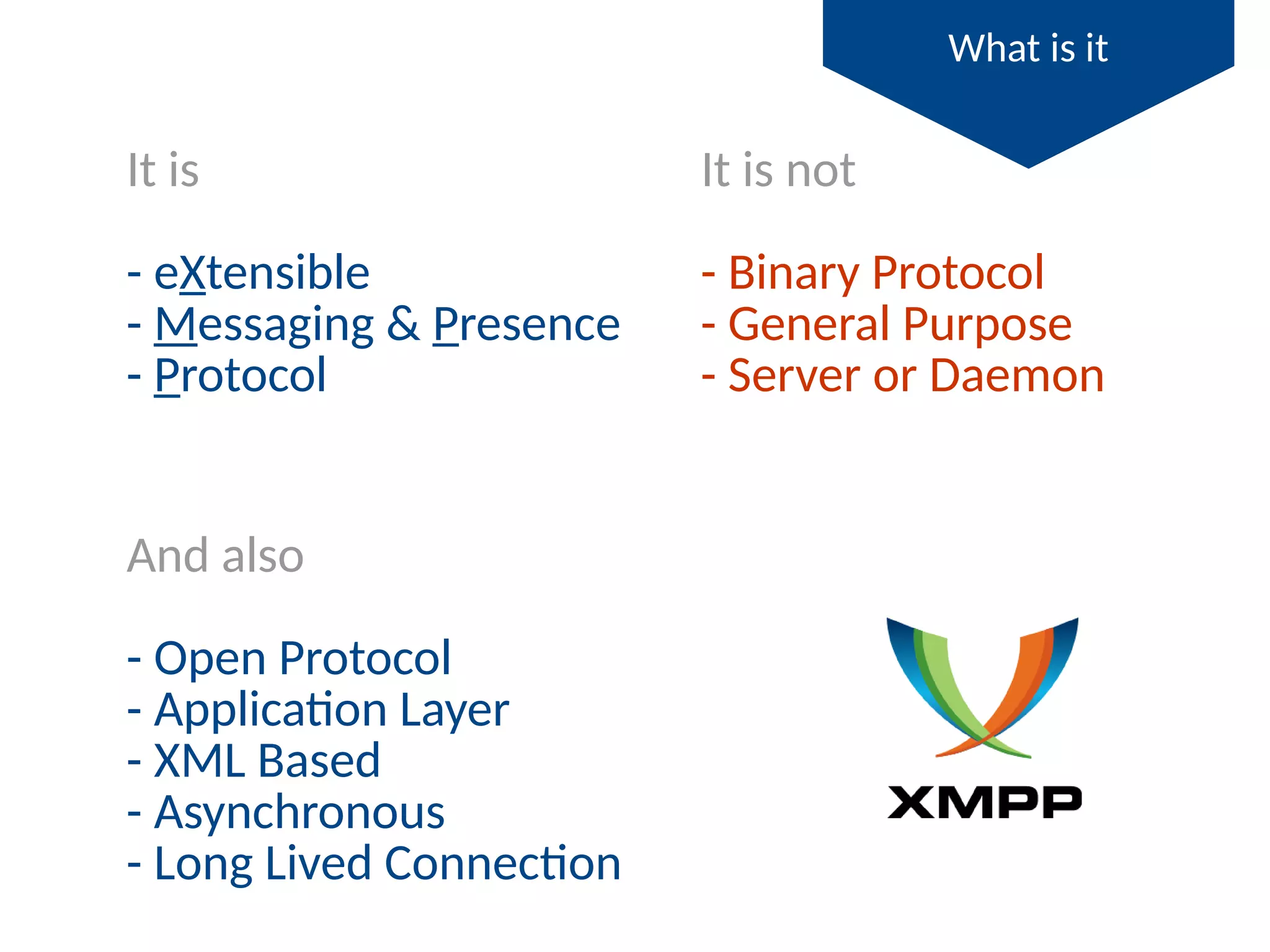 What is it

It is

- eXtensible
- Messaging & Presence
- Protocol

It is not

- Binary Protocol
- General Purpose
- Server or Daemon

And also

- Open Protocol
- Application Layer
- XML Based
- Asynchronous
- Long Lived Connection

XMPP